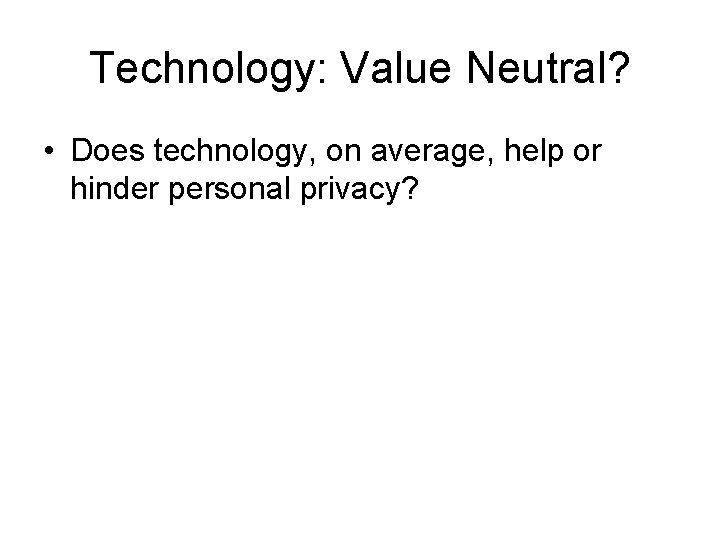 Technology: Value Neutral?

• Does technology, on average, help or hinder personal privacy?